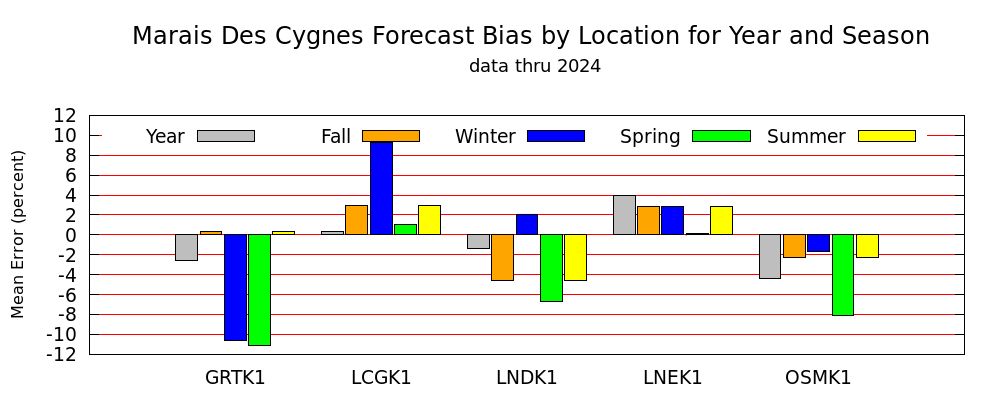 Marais Des Cygnes Forecast Bias by Location for Year and Season
data thru 2024

Mean Error (percent)

12
10
8
6
4
2
0
-2
-4
-6
-8
-10
-12

Year
Fall
Winter
Spring
Summer

GRTK1
LCGK1
LNDK1
LNEK1
OSMK1